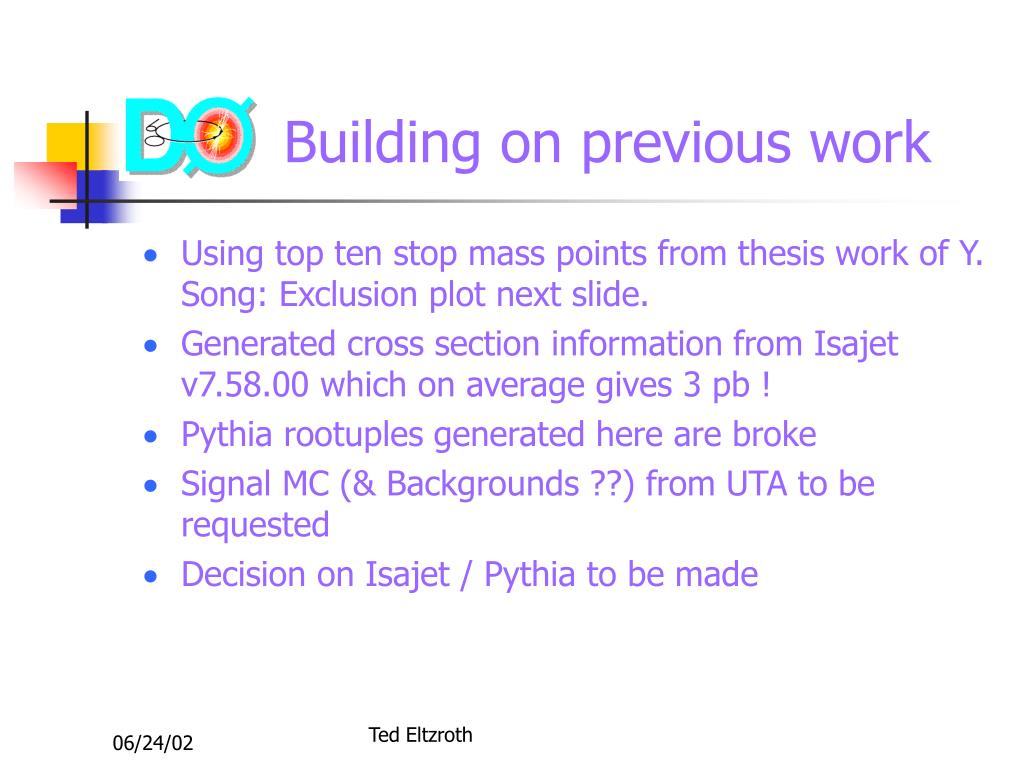 DØ

Building on previous work

- Using top ten stop mass points from thesis work of Y. Song: Exclusion plot next slide.
- Generated cross section information from Isajet v7.58.00 which on average gives 3 pb !
- Pythia rootuples generated here are broke
- Signal MC (& Backgrounds ??) from UTA to be requested
- Decision on Isajet / Pythia to be made

06/24/02

Ted Eltzroth